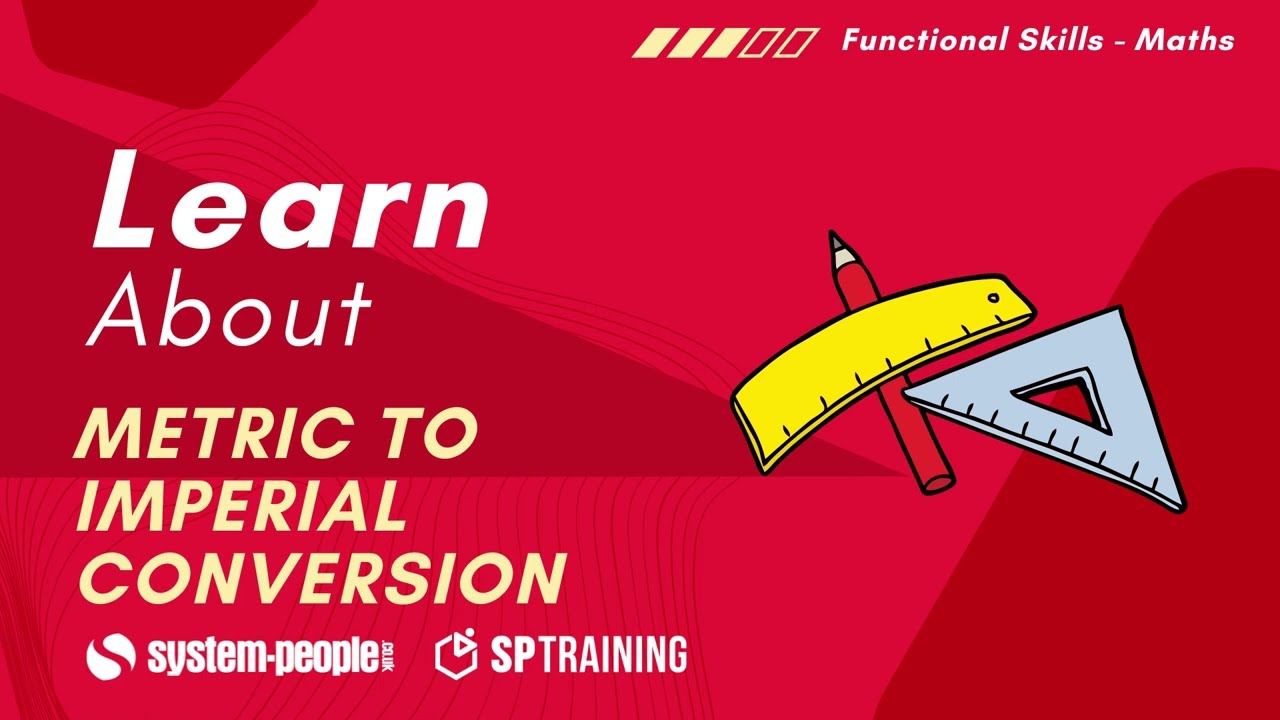 Functional Skills - Maths

Learn
About

METRIC TO IMPERIAL CONVERSION

system-people.co.uk SPTRAINING